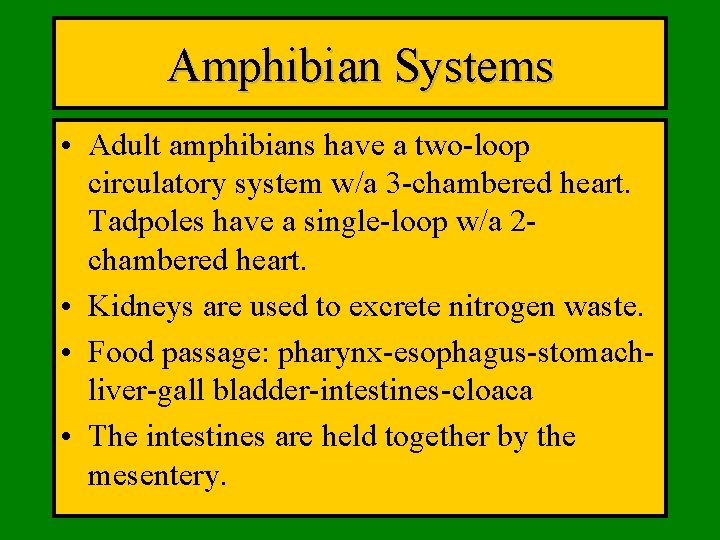 Amphibian Systems

• Adult amphibians have a two-loop circulatory system w/a 3-chambered heart. Tadpoles have a single-loop w/a 2-chambered heart.

• Kidneys are used to excrete nitrogen waste.

• Food passage: pharynx-esophagus-stomach-liver-gall bladder-intestines-cloaca

• The intestines are held together by the mesentery.